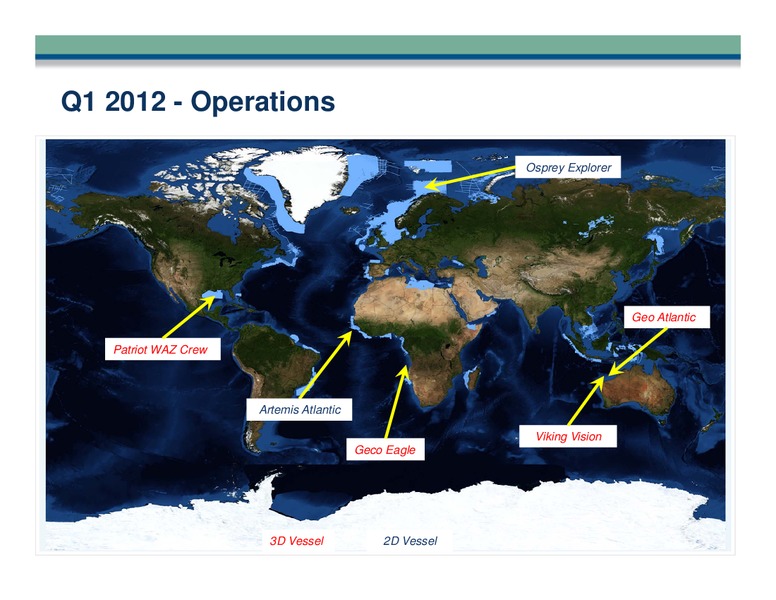 Q1 2012 - Operations

Osprey Explorer

Geo Atlantic

Patriot WAZ Crew

Artemis Atlantic

Geco Eagle

Viking Vision

3D Vessel

2D Vessel